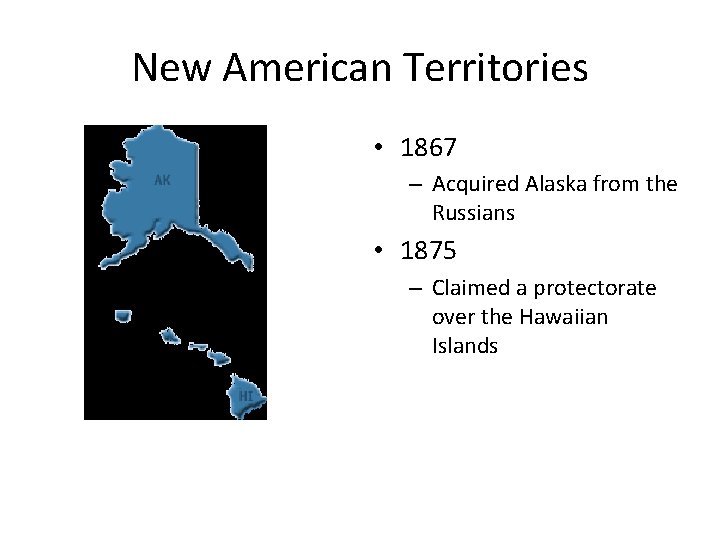 New American Territories

AK

HI

• 1867
– Acquired Alaska from the Russians

• 1875
– Claimed a protectorate over the Hawaiian Islands